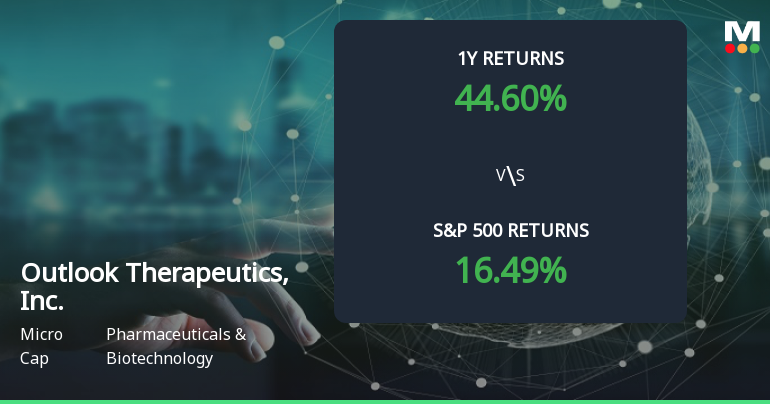 M

1Y RETURNS
44.60%

V\S

S&P 500 RETURNS
16.49%

Outlook Therapeutics, Inc.

Micro Cap

Pharmaceuticals & Biotechnology